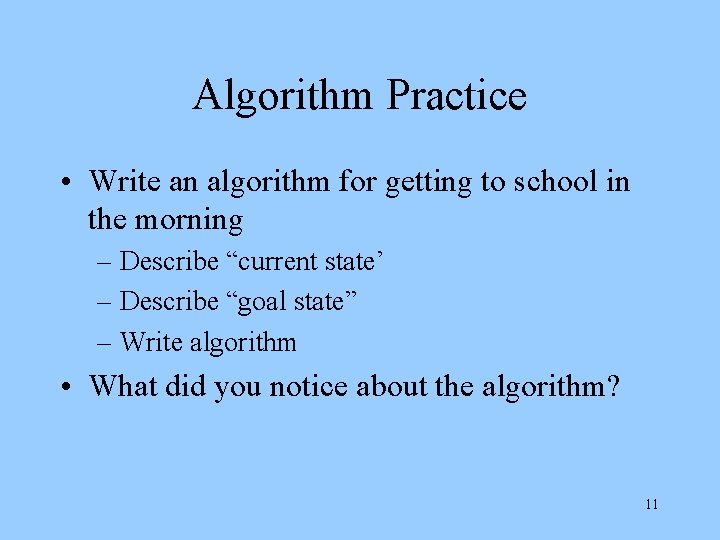 Algorithm Practice

• Write an algorithm for getting to school in the morning
– Describe “current state’
– Describe “goal state”
– Write algorithm
• What did you notice about the algorithm?

11